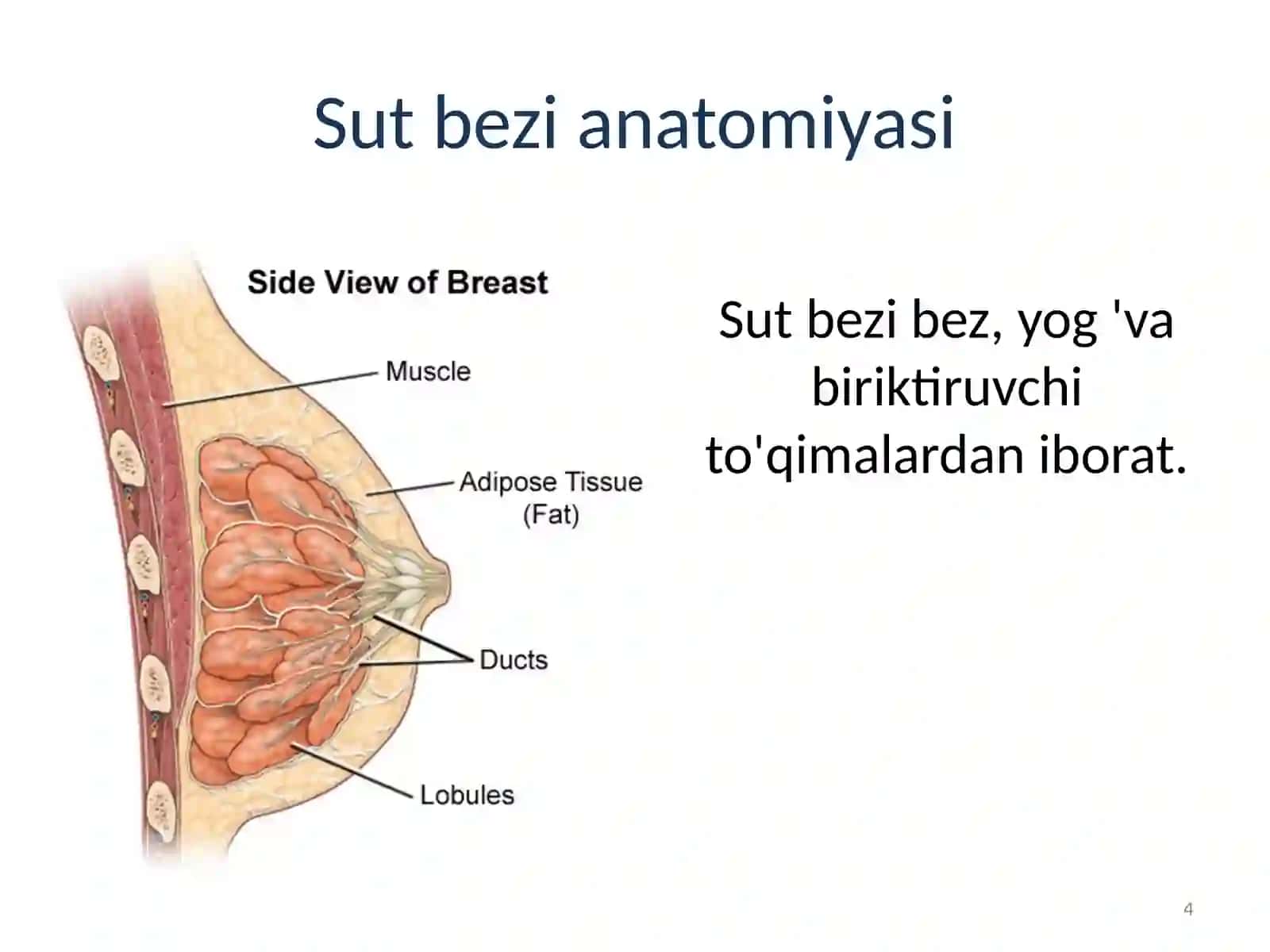 Sut bezi anatomiyasi

Side View of Breast

Muscle

Adipose Tissue (Fat)

Ducts

Lobules

Sut bezi bez, yog 'va biriktiruvchi to'qimalardan iborat.

4